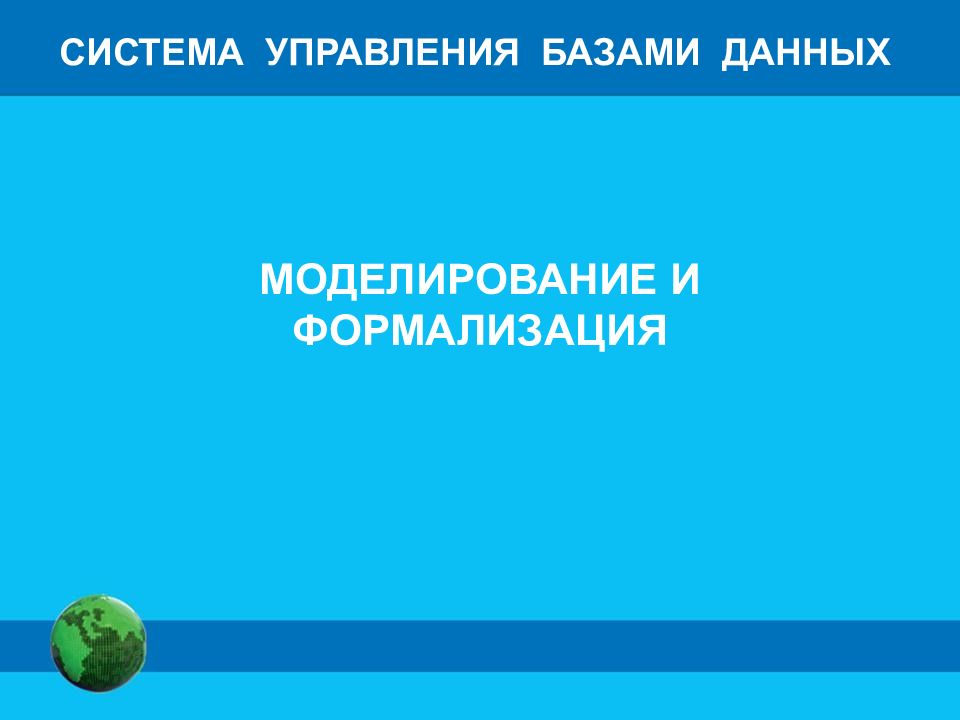 СИСТЕМА УПРАВЛЕНИЯ БАЗАМИ ДАННЫХ

МОДЕЛИРОВАНИЕ И ФОРМАЛИЗАЦИЯ